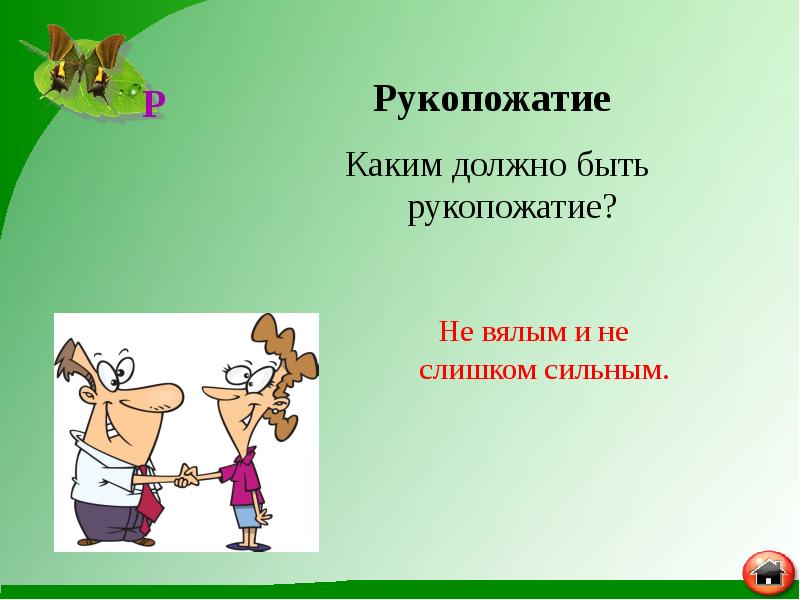 Р

Рукопожатие

Каким должно быть рукопожатие?

Не вялым и не слишком сильным.